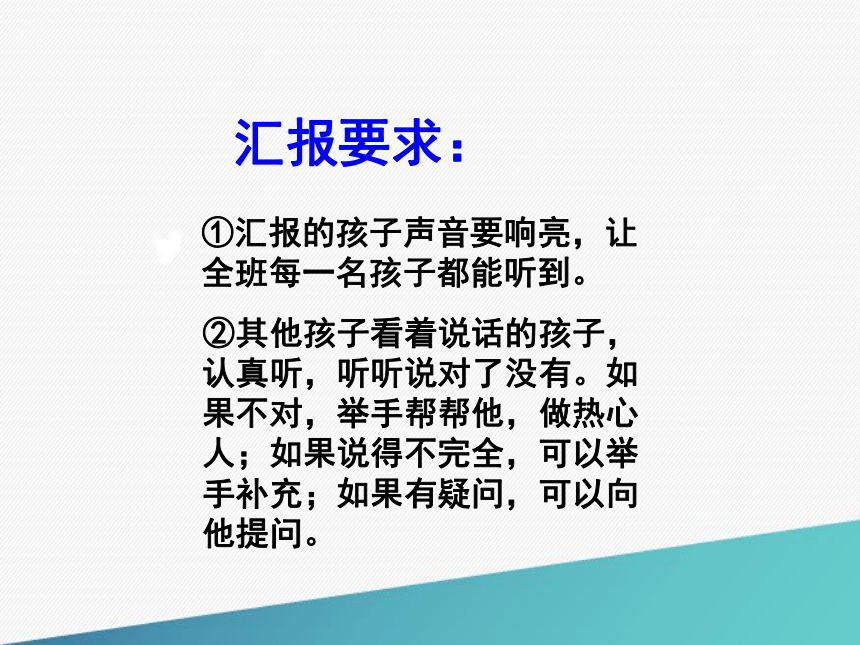 汇报要求：

①汇报的孩子声音要响亮，让全班每一名孩子都能听到。

②其他孩子看着说话的孩子，认真听，听听说对了没有。如果不对，举手帮帮他，做热心人；如果说得不完全，可以举手补充；如果有疑问，可以向他提问。